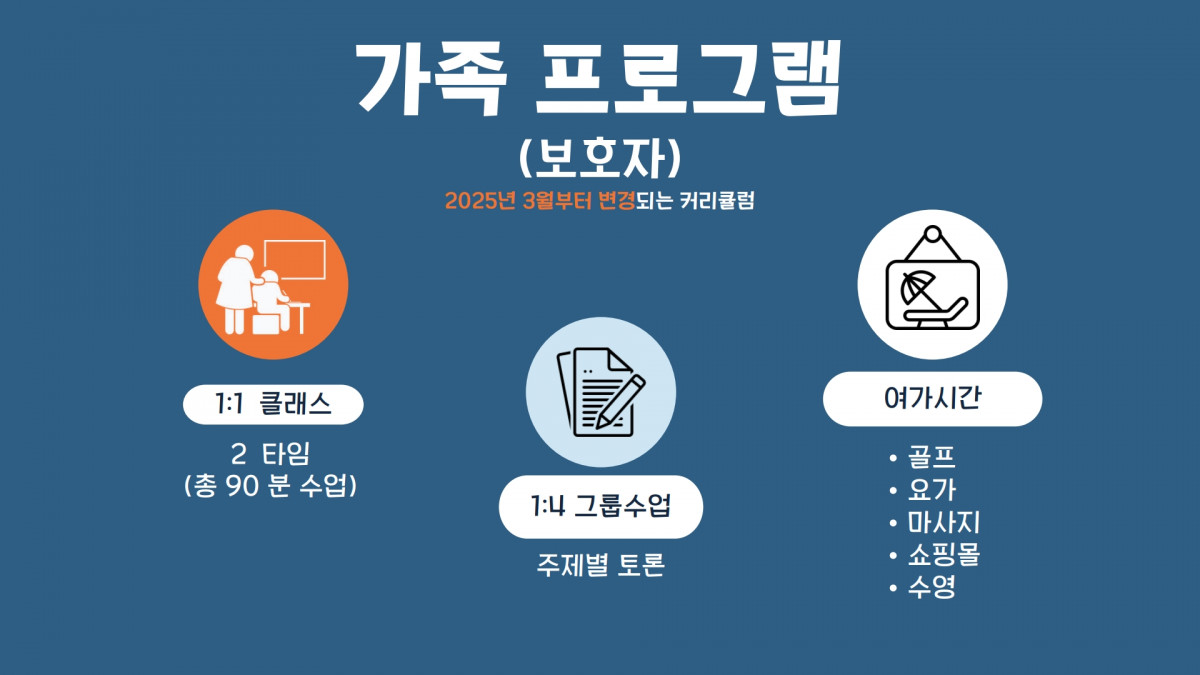 가족 프로그램

(보호자)

2025년 3월부터 변경되는 커리큘럼

1:1 클래스

2 타임
(총 90 분 수업)

1:4 그룹수업

주제별 토론

여가시간

• 골프
• 요가
• 마사지
• 쇼핑몰
• 수영